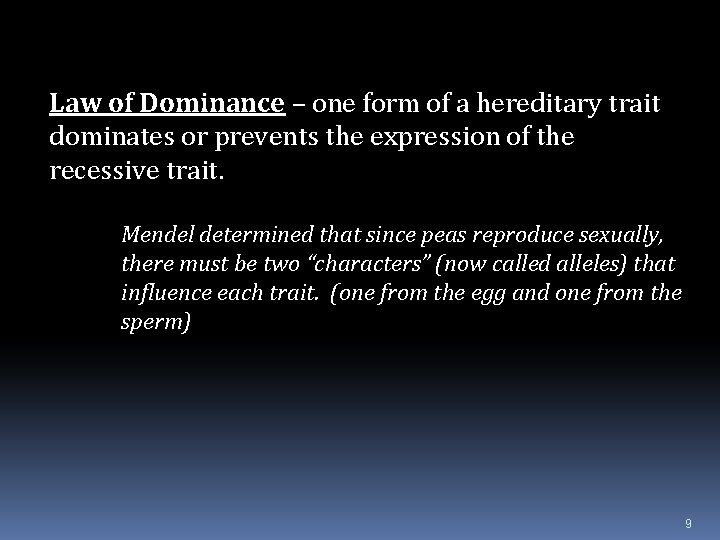 Law of Dominance – one form of a hereditary trait dominates or prevents the expression of the recessive trait.

Mendel determined that since peas reproduce sexually, there must be two “characters” (now called alleles) that influence each trait. (one from the egg and one from the sperm)

9